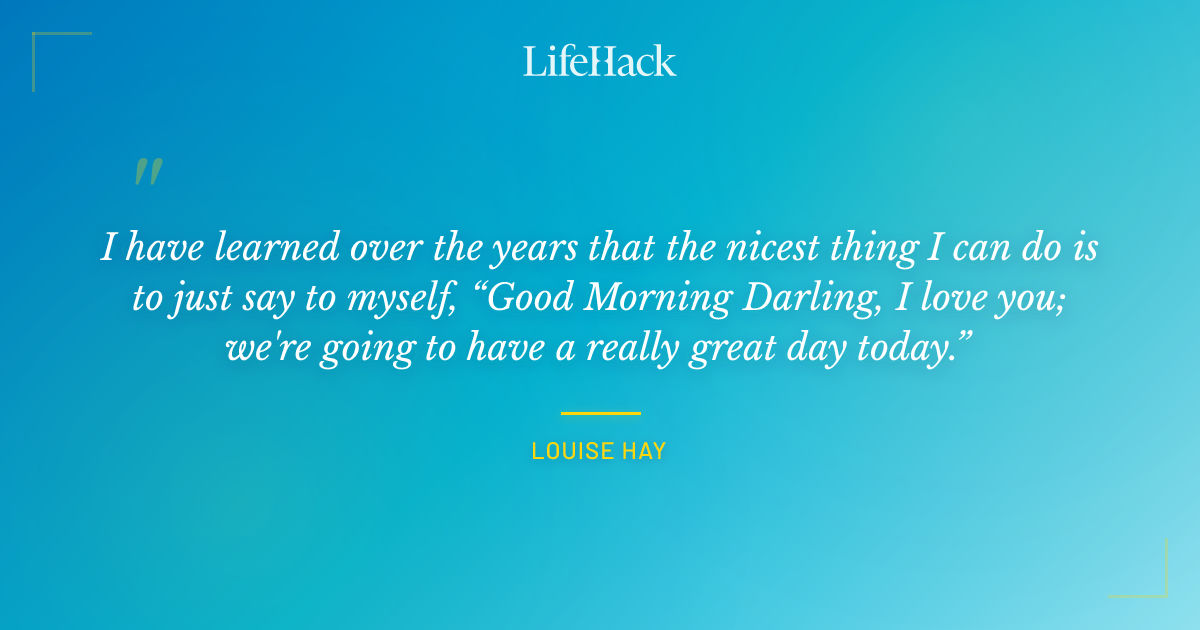 LifeHack

"

I have learned over the years that the nicest thing I can do is to just say to myself, “Good Morning Darling, I love you; we're going to have a really great day today.”

LOUISE HAY